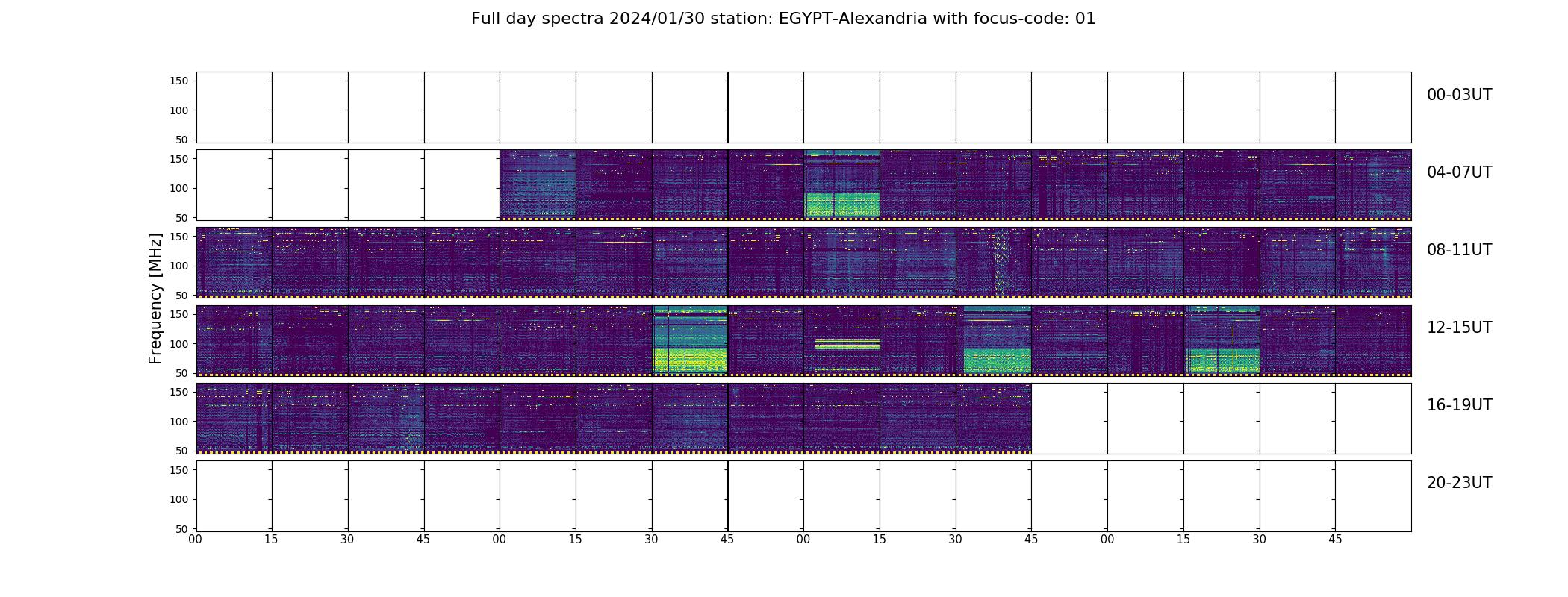 Full day spectra 2024/01/30 station: EGYPT-Alexandria with focus-code: 01

Frequency [MHz]

150
100
50

00-03UT

150
100
50

04-07UT

150
100
50

08-11UT

150
100
50

12-15UT

150
100
50

16-19UT

150
100
50

20-23UT

00 15 30 45 00 15 30 45 00 15 30 45 00 15 30 45